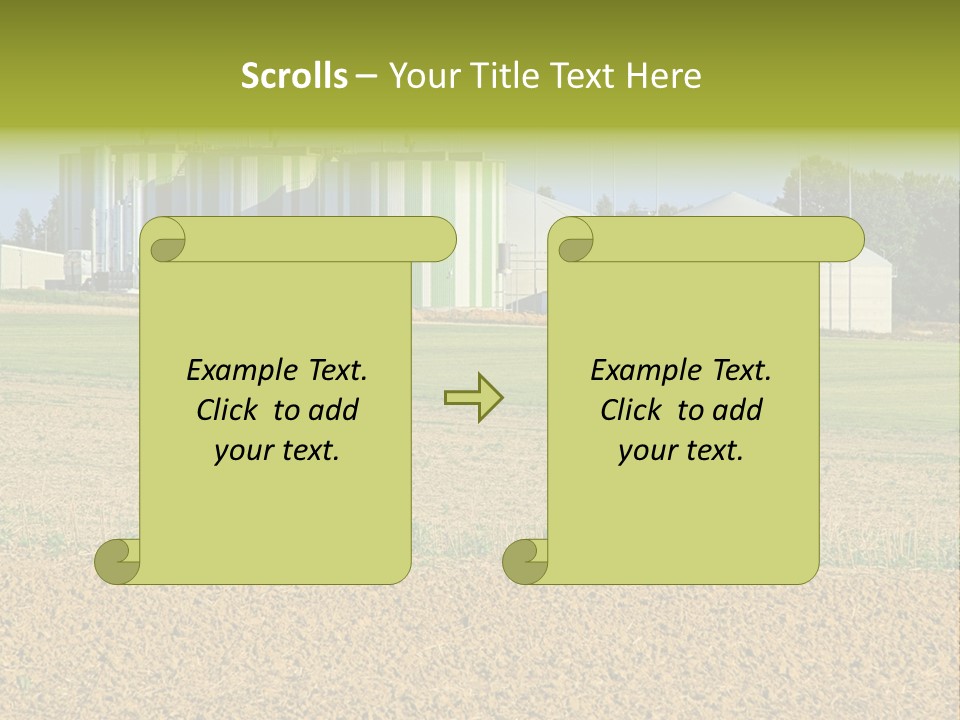 Scrolls – Your Title Text Here

Example Text. Click to add your text.

Example Text. Click to add your text.